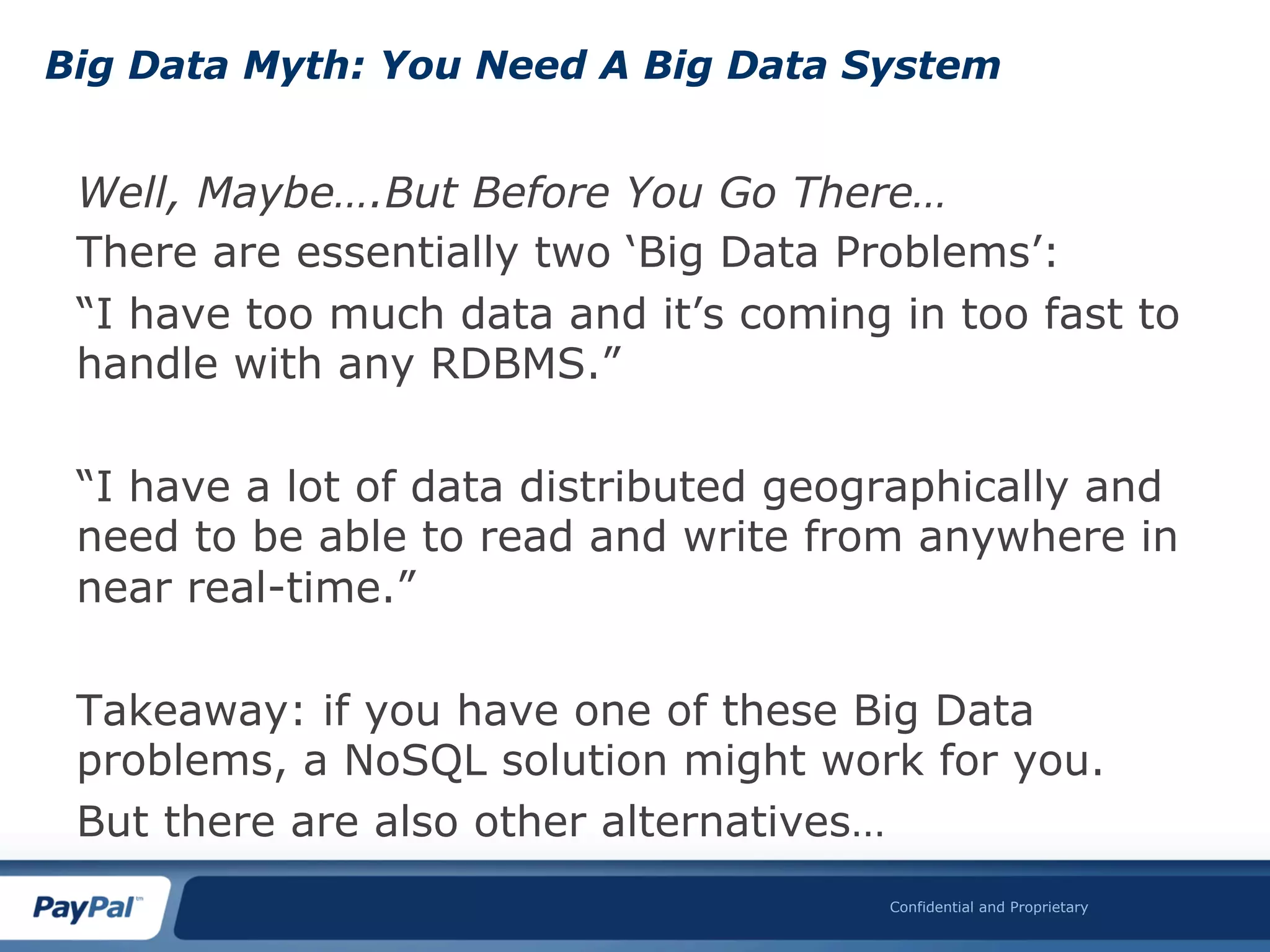 Big Data Myth: You Need A Big Data System

Well, Maybe….But Before You Go There…

There are essentially two ‘Big Data Problems’:

“I have too much data and it’s coming in too fast to handle with any RDBMS.”

“I have a lot of data distributed geographically and need to be able to read and write from anywhere in near real-time.”

Takeaway: if you have one of these Big Data problems, a NoSQL solution might work for you.

But there are also other alternatives…

PayPal™

Confidential and Proprietary